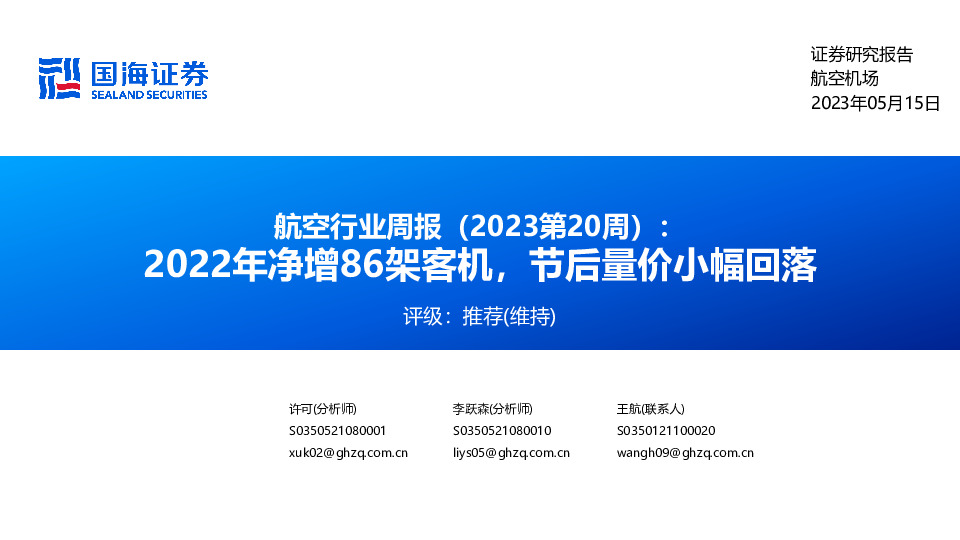 国海证券
SEALAND SECURITIES

证券研究报告
航空机场
2023年05月15日

航空行业周报（2023第20周）：
2022年净增86架客机，节后量价小幅回落

评级：推荐(维持)

许可(分析师)
S0350521080001
xuk02@ghzq.com.cn

李跃森(分析师)
S0350521080010
liys05@ghzq.com.cn

王航(联系人)
S0350121100020
wangh09@ghzq.com.cn